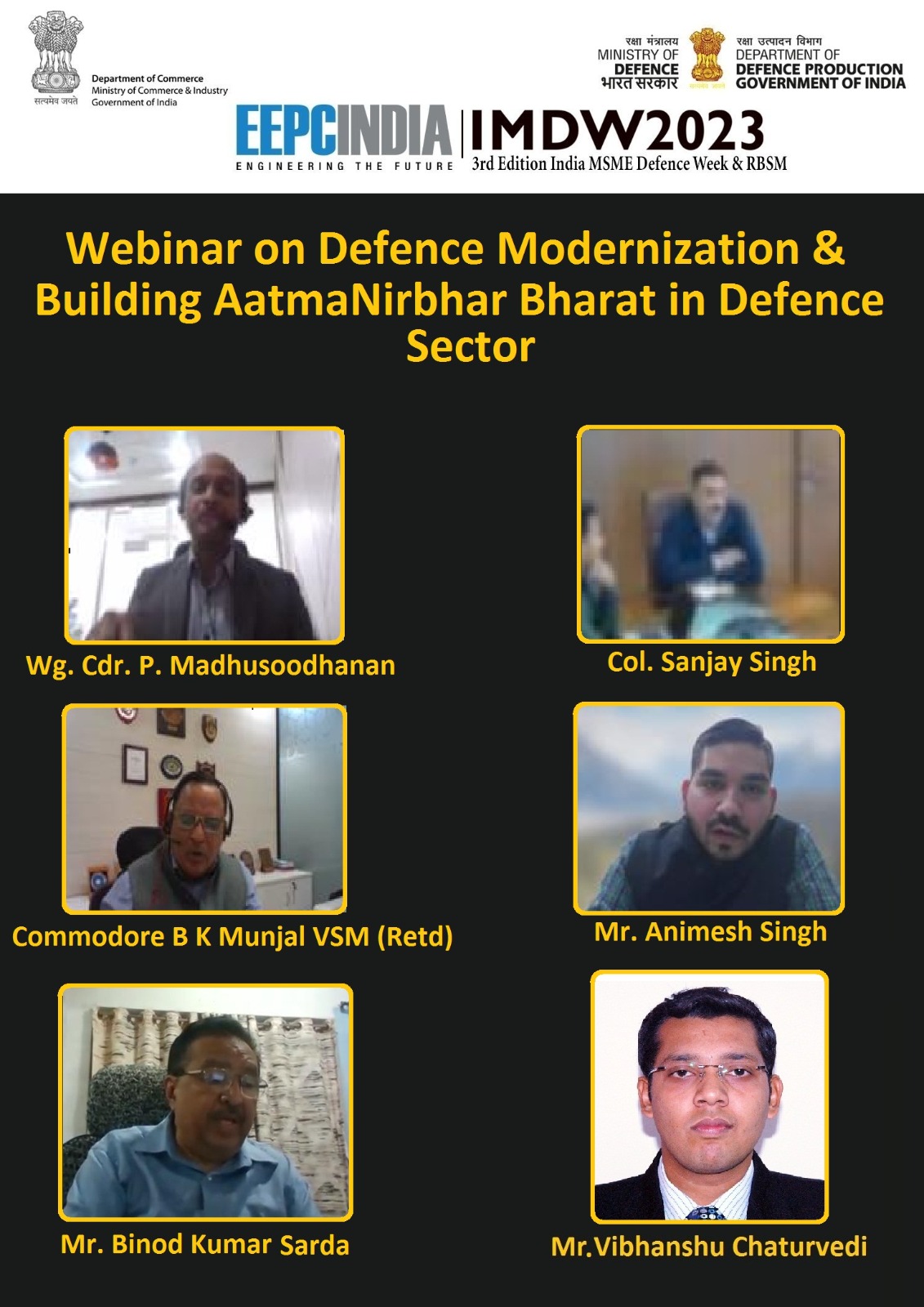 सत्यमेव जयते
Department of Commerce
Ministry of Commerce & Industry
Government of India

रक्षा मंत्रालय
MINISTRY OF
DEFENCE
भारत सरकार

सत्यमेव जयते

रक्षा उत्पादन विभाग
DEPARTMENT OF
DEFENCE PRODUCTION
GOVERNMENT OF INDIA

EEPCINDIA
ENGINEERING THE FUTURE

IMDW2023
3rd Edition India MSME Defence Week & RBSM

Webinar on Defence Modernization & Building AatmaNirbhar Bharat in Defence Sector

Wg. Cdr. P. Madhusoodhanan

Col. Sanjay Singh

Commodore B K Munjal VSM (Retd)

Mr. Animesh Singh

Mr. Binod Kumar Sarda

Mr.Vibhanshu Chaturvedi